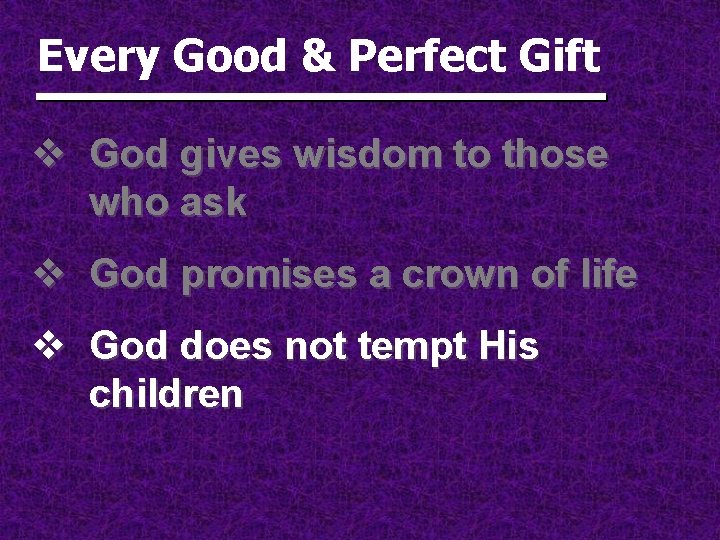 Every Good & Perfect Gift

❖ God gives wisdom to those who ask

❖ God promises a crown of life

❖ God does not tempt His children